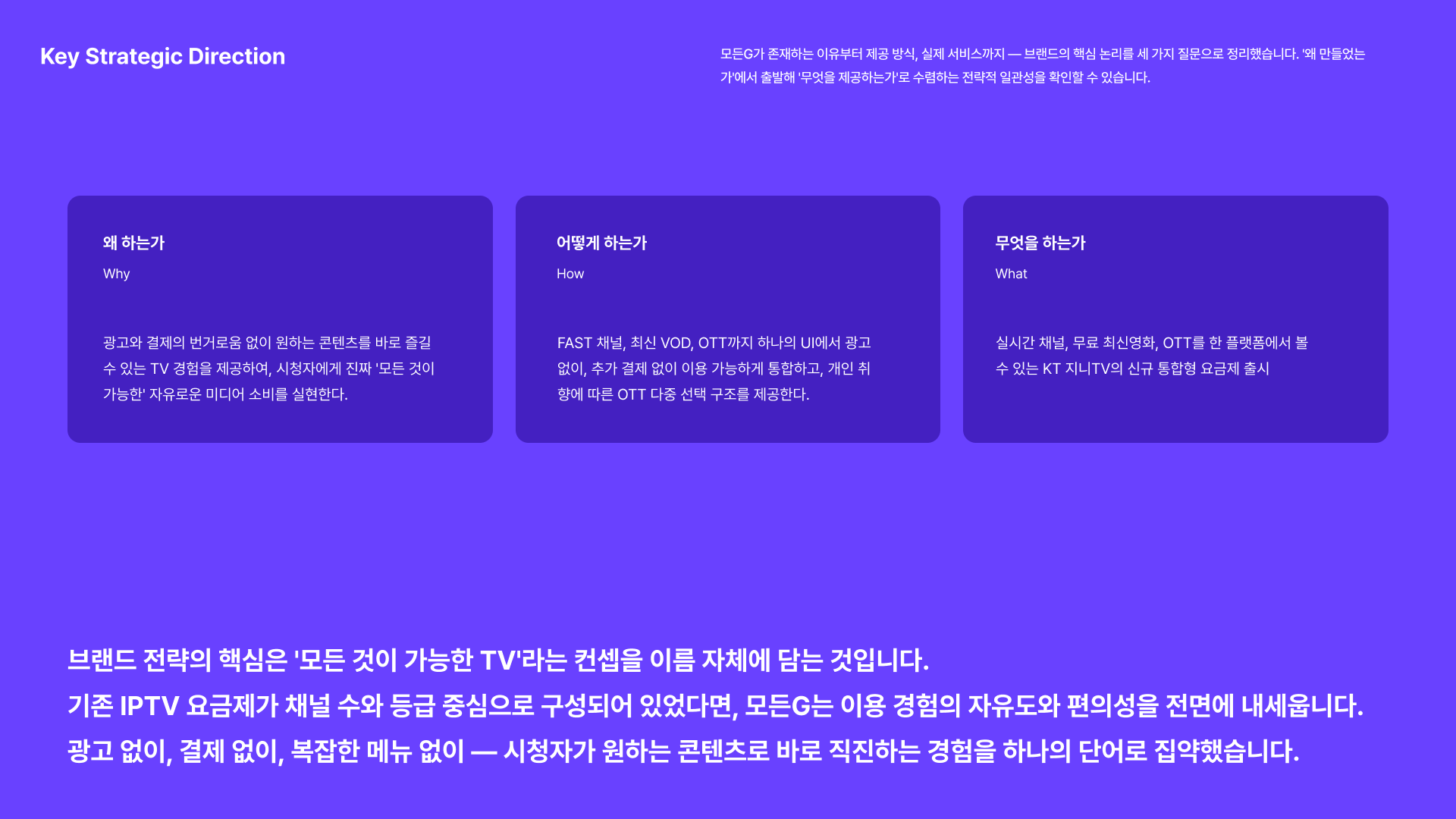 Key Strategic Direction

모든G가 존재하는 이유부터 제공 방식, 실제 서비스까지 — 브랜드의 핵심 논리를 세 가지 질문으로 정리했습니다. '왜 만들었는가'에서 출발해 '무엇을 제공하는가'로 수렴하는 전략적 일관성을 확인할 수 있습니다.

왜 하는가

Why

광고와 결제의 번거로움 없이 원하는 콘텐츠를 바로 즐길 수 있는 TV 경험을 제공하여, 시청자에게 진짜 '모든 것이 가능한' 자유로운 미디어 소비를 실현한다.

어떻게 하는가

How

FAST 채널, 최신 VOD, OTT까지 하나의 UI에서 광고 없이, 추가 결제 없이 이용 가능하게 통합하고, 개인 취향에 따른 OTT 다중 선택 구조를 제공한다.

무엇을 하는가

What

실시간 채널, 무료 최신영화, OTT를 한 플랫폼에서 볼 수 있는 KT 지니TV의 신규 통합형 요금제 출시

브랜드 전략의 핵심은 '모든 것이 가능한 TV'라는 컨셉을 이름 자체에 담는 것입니다.
기존 IPTV 요금제가 채널 수와 등급 중심으로 구성되어 있었다면, 모든G는 이용 경험의 자유도와 편의성을 전면에 내세웁니다.
광고 없이, 결제 없이, 복잡한 메뉴 없이 — 시청자가 원하는 콘텐츠로 바로 직진하는 경험을 하나의 단어로 집약했습니다.